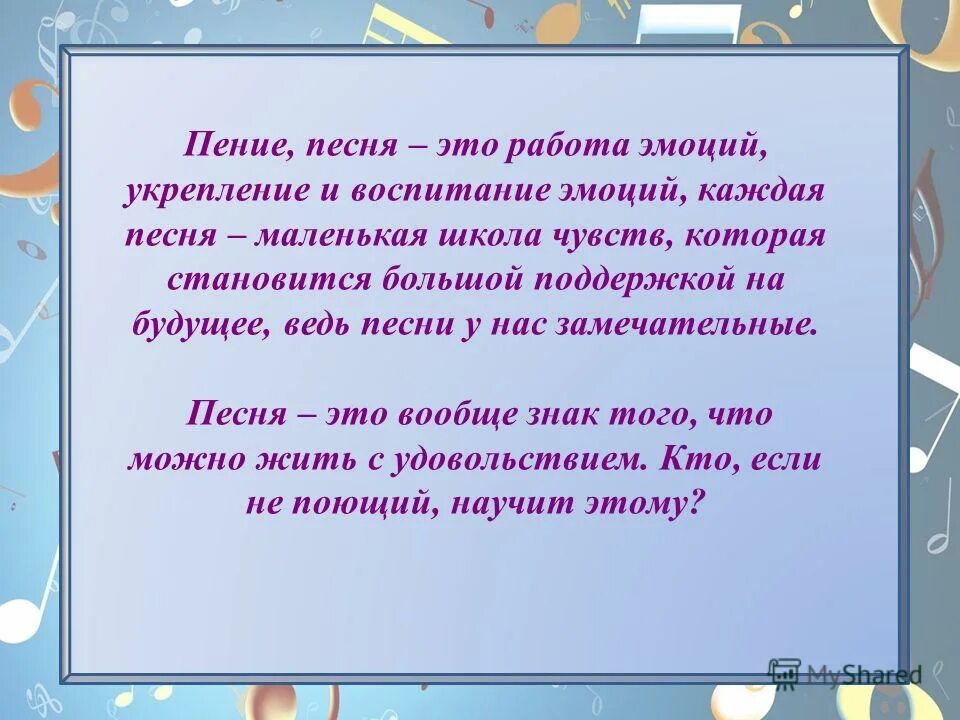 Пение, песня – это работа эмоций, укрепление и воспитание эмоций, каждая песня – маленькая школа чувств, которая становится большой поддержкой на будущее, ведь песни у нас замечательные.

Песня – это вообще знак того, что можно жить с удовольствием. Кто, если не поющий, научит этому?

MyShared